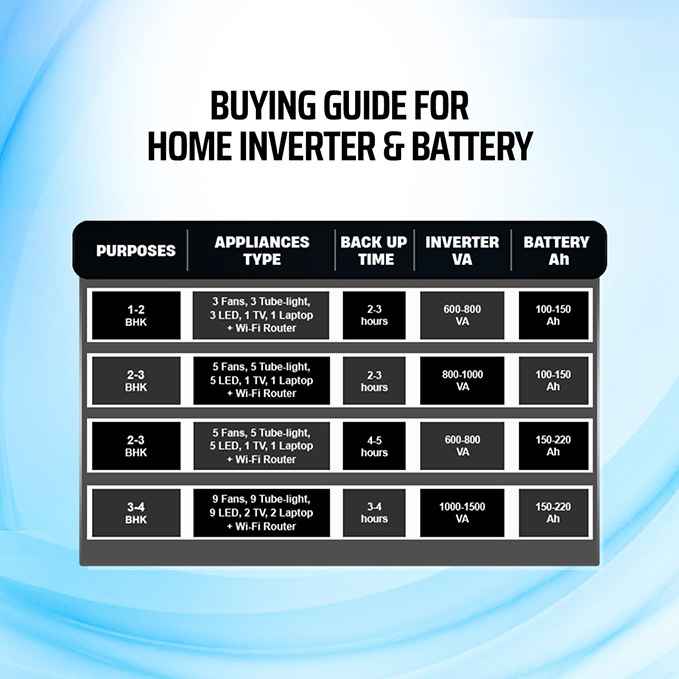 BUYING GUIDE FOR
HOME INVERTER & BATTERY

| PURPOSES | APPLIANCES TYPE | BACK UP TIME | INVERTER VA | BATTERY Ah |
|---|---|---|---|---|
| 1-2 BHK | 3 Fans, 3 Tube-light, 3 LED, 1 TV, 1 Laptop + Wi-Fi Router | 2-3 hours | 600-800 VA | 100-150 Ah |
| 2-3 BHK | 5 Fans, 5 Tube-light, 5 LED, 1 TV, 1 Laptop + Wi-Fi Router | 2-3 hours | 800-1000 VA | 100-150 Ah |
| 2-3 BHK | 5 Fans, 5 Tube-light, 5 LED, 1 TV, 1 Laptop + Wi-Fi Router | 4-5 hours | 600-800 VA | 150-220 Ah |
| 3-4 BHK | 9 Fans, 9 Tube-light, 9 LED, 2 TV, 2 Laptop + Wi-Fi Router | 3-4 hours | 1000-1500 VA | 150-220 Ah |